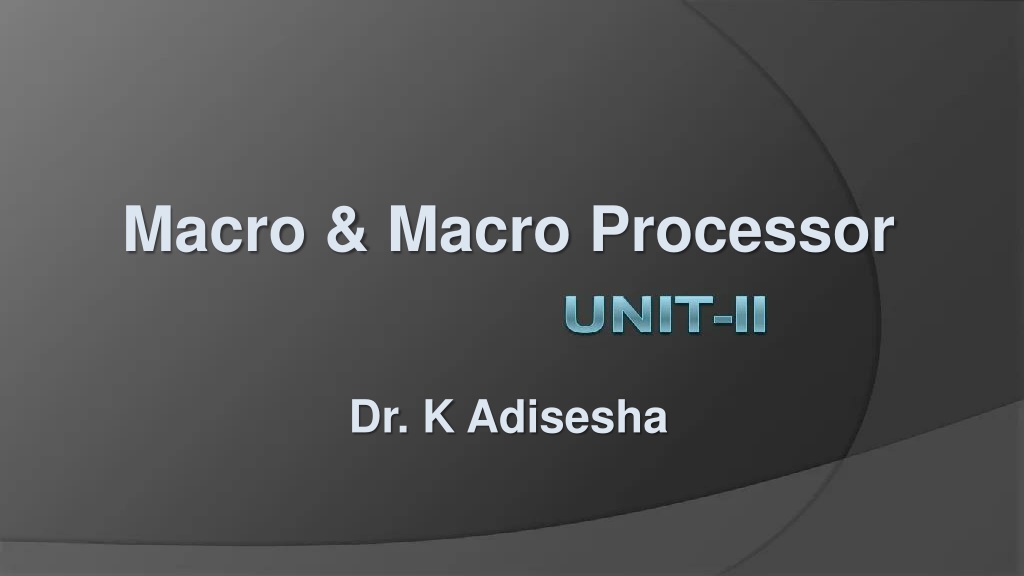 Macro & Macro Processor

UNIT-II

Dr. K Adisesha